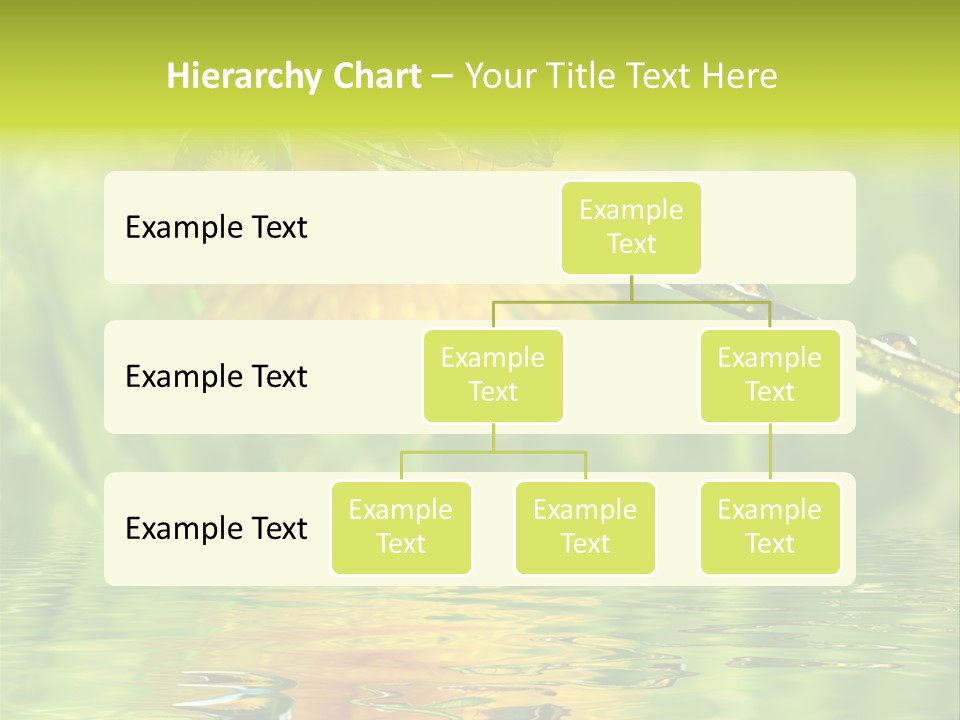 Hierarchy Chart – Your Title Text Here

Example Text

Example Text

Example Text

Example Text

Example Text

Example Text

Example Text

Example Text

Example Text